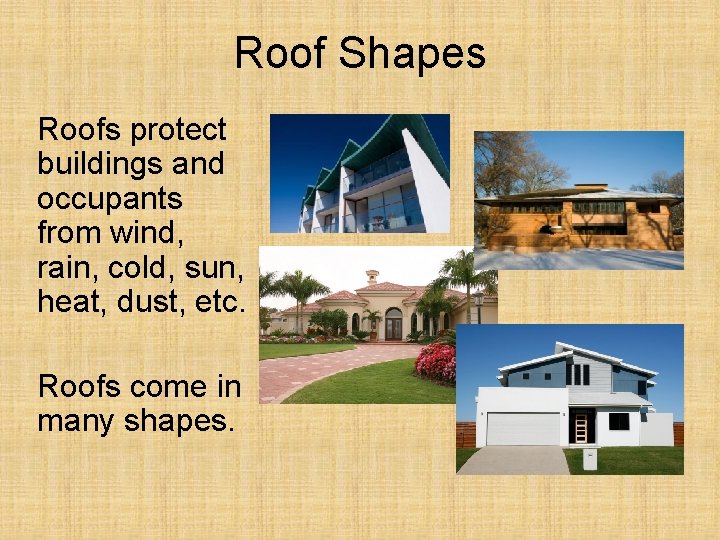 Roof Shapes

Roofs protect buildings and occupants from wind, rain, cold, sun, heat, dust, etc.

Roofs come in many shapes.